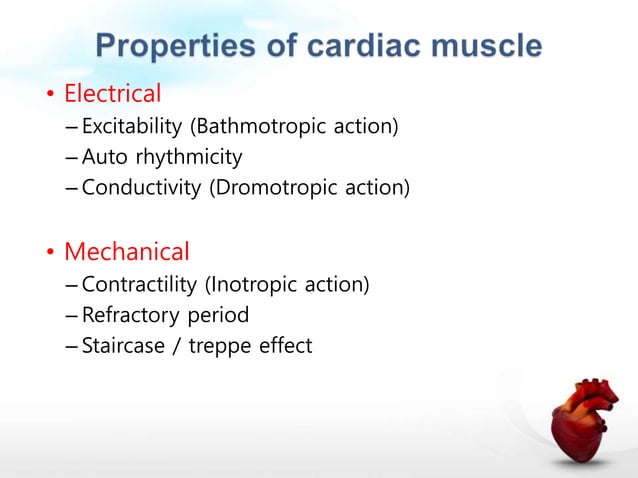 Properties of cardiac muscle

• Electrical
– Excitability (Bathmotropic action)
– Auto rhythmicity
– Conductivity (Dromotropic action)

• Mechanical
– Contractility (Inotropic action)
– Refractory period
– Staircase / treppe effect